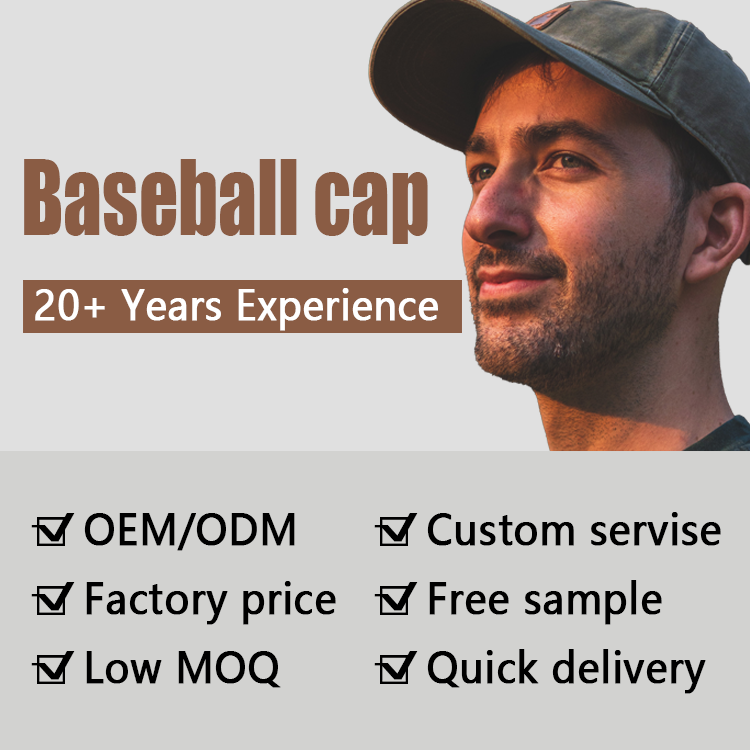 Baseball cap

20+ Years Experience

☑ OEM/ODM
☑ Factory price
☑ Low MOQ

☑ Custom servise
☑ Free sample
☑ Quick delivery